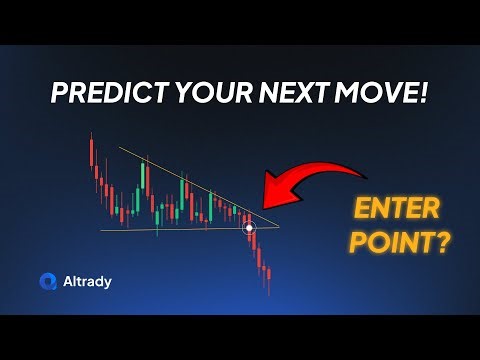 PREDICT YOUR NEXT MOVE!

ENTER POINT?

Altrady